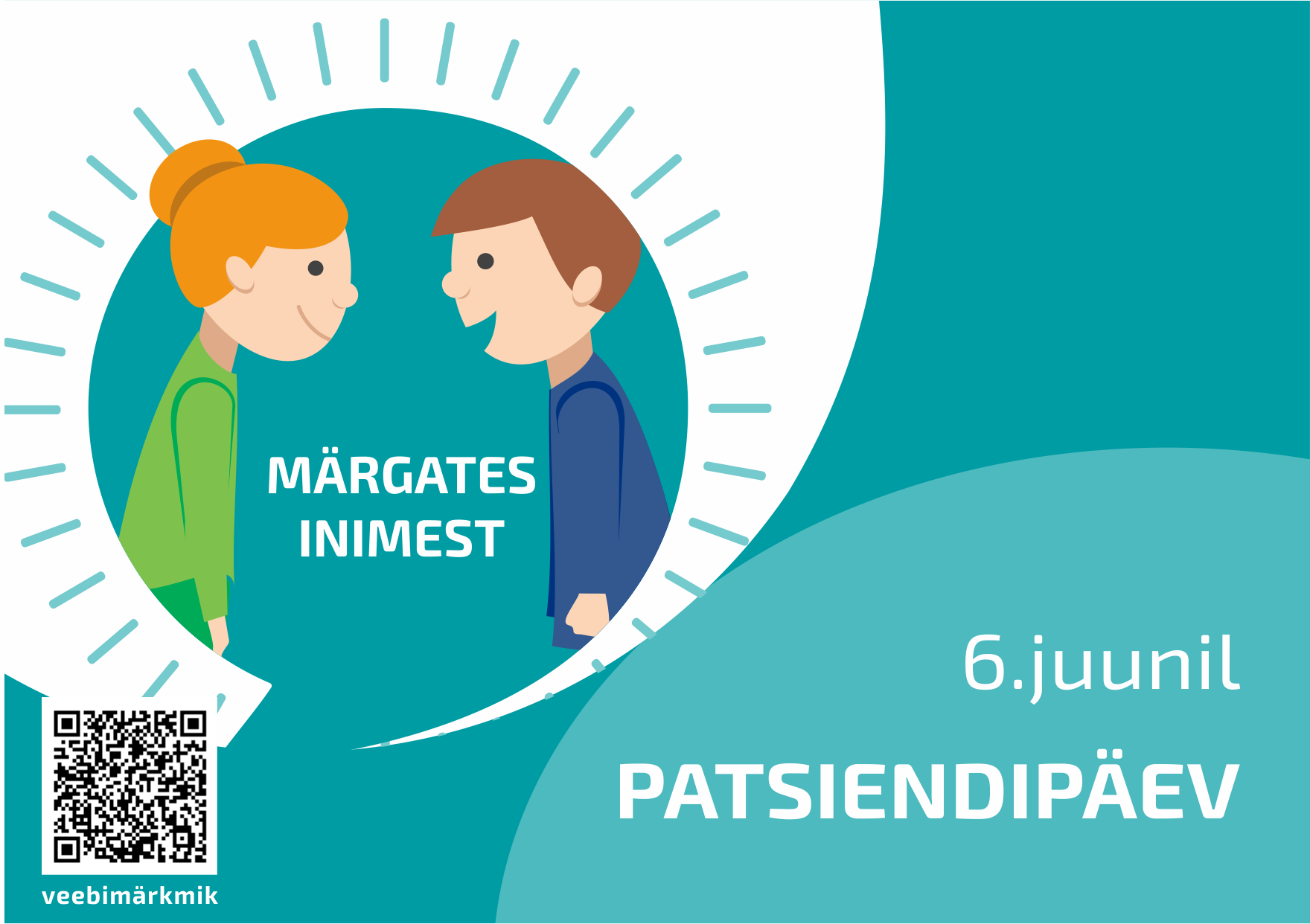 MÄRGATES INIMEST

6.juunil

PATSIENDIPÄEV

veebimärkmik